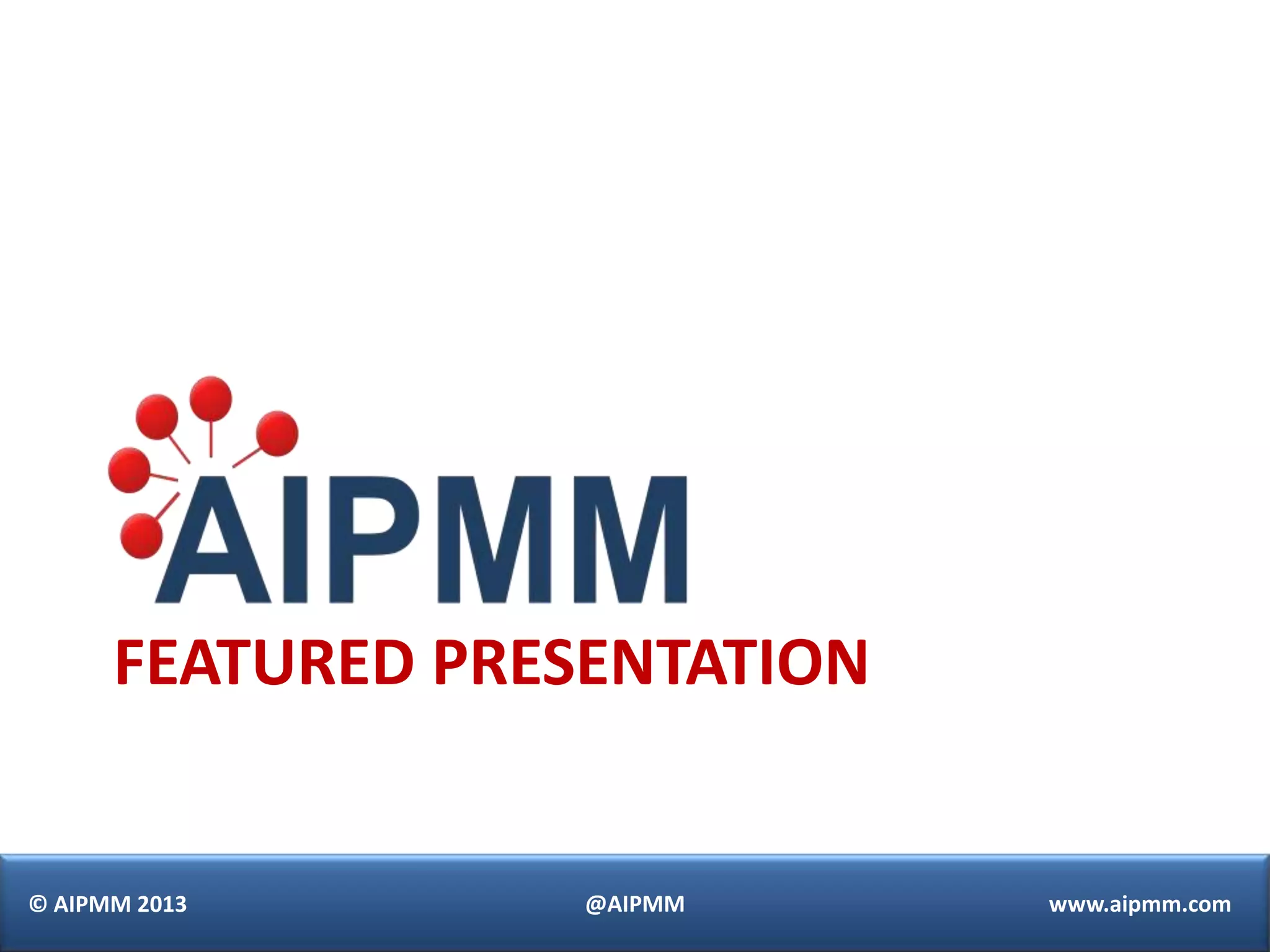 AIPMM

FEATURED PRESENTATION

© AIPMM 2013 @AIPMM www.aipmm.com